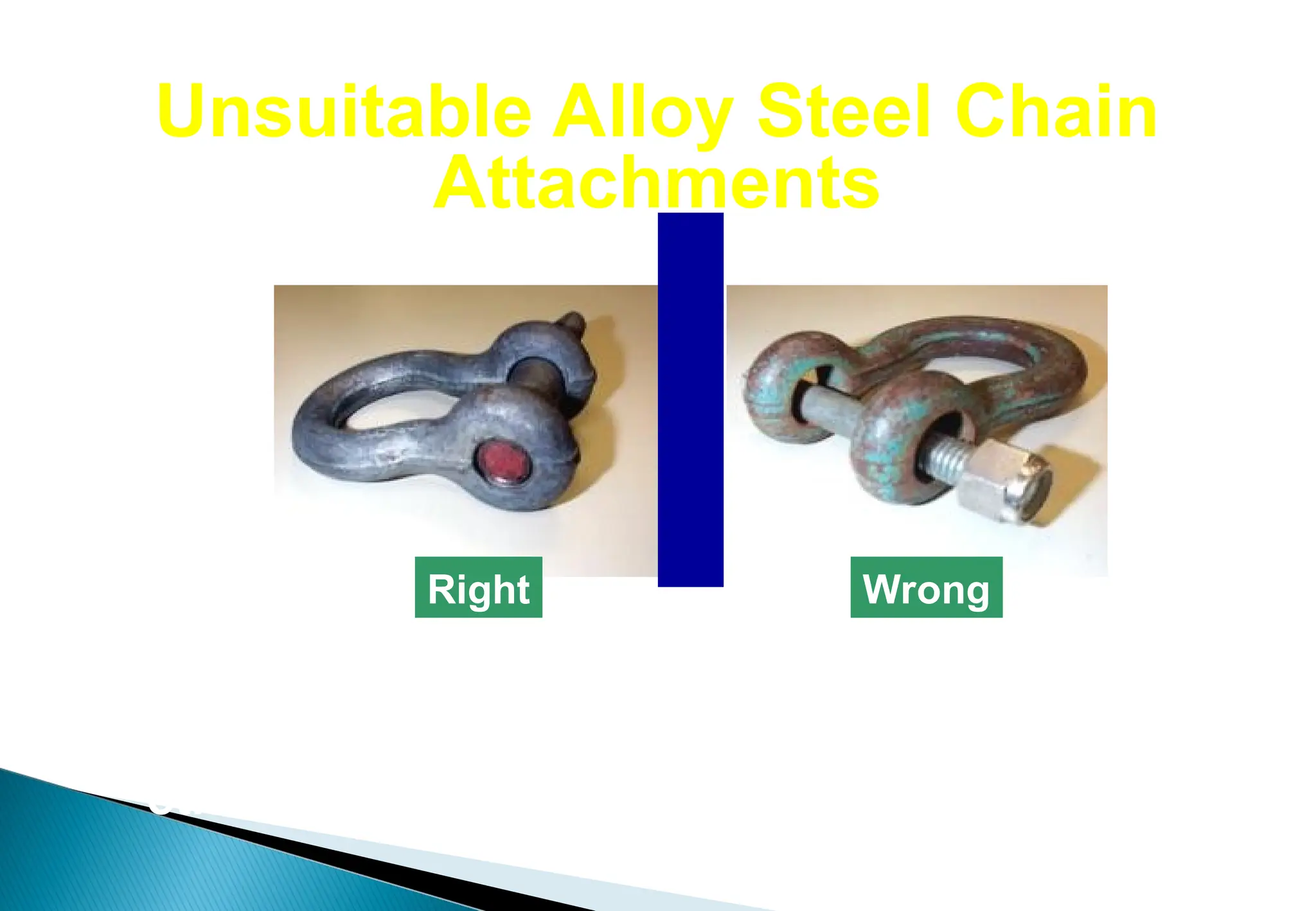 Unsuitable Alloy Steel Chain Attachments

Right

Wrong